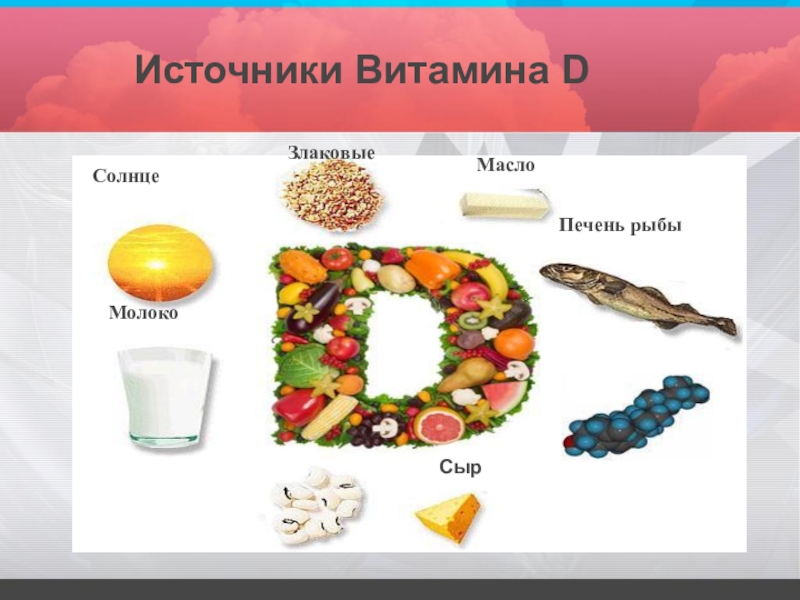 Источники Витамина D

Солнце

Злаковые

Масло

Печень рыбы

Молоко

Сыр